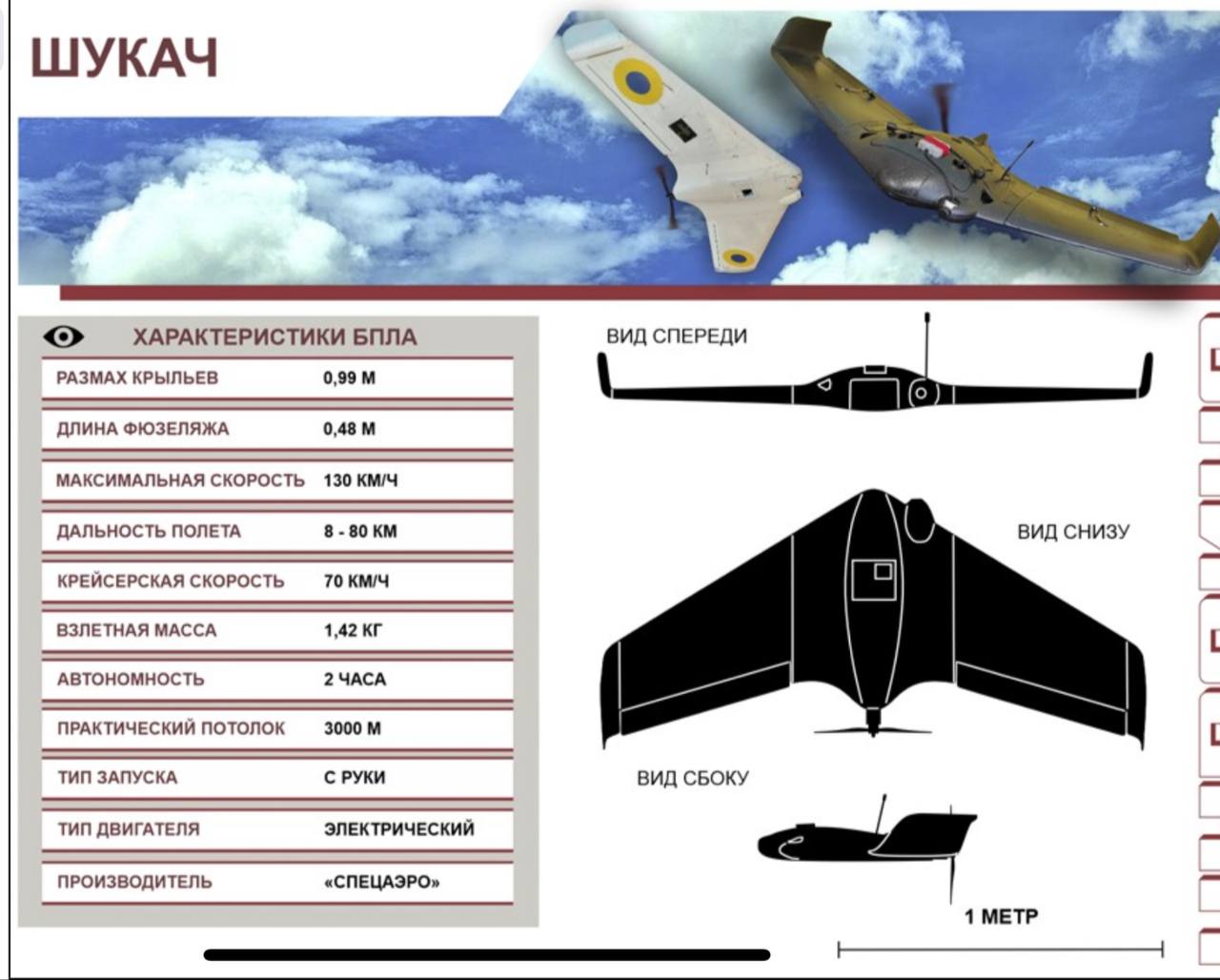 ШУКАЧ

ХАРАКТЕРИСТИКИ БПЛА

| | |
|---|---|
| РАЗМАХ КРЫЛЬЕВ | 0,99 М |
| ДЛИНА ФЮЗЕЛЯЖА | 0,48 М |
| МАКСИМАЛЬНАЯ СКОРОСТЬ | 130 КМ/Ч |
| ДАЛЬНОСТЬ ПОЛЕТА | 8 - 80 КМ |
| КРЕЙСЕРСКАЯ СКОРОСТЬ | 70 КМ/Ч |
| ВЗЛЕТНАЯ МАССА | 1,42 КГ |
| АВТОНОМНОСТЬ | 2 ЧАСА |
| ПРАКТИЧЕСКИЙ ПОТОЛОК | 3000 М |
| ТИП ЗАПУСКА | С РУКИ |
| ТИП ДВИГАТЕЛЯ | ЭЛЕКТРИЧЕСКИЙ |
| ПРОИЗВОДИТЕЛЬ | «СПЕЦАЭРО» |

ВИД СПЕРЕДИ

ВИД СНИЗУ

ВИД СБОКУ

1 МЕТР